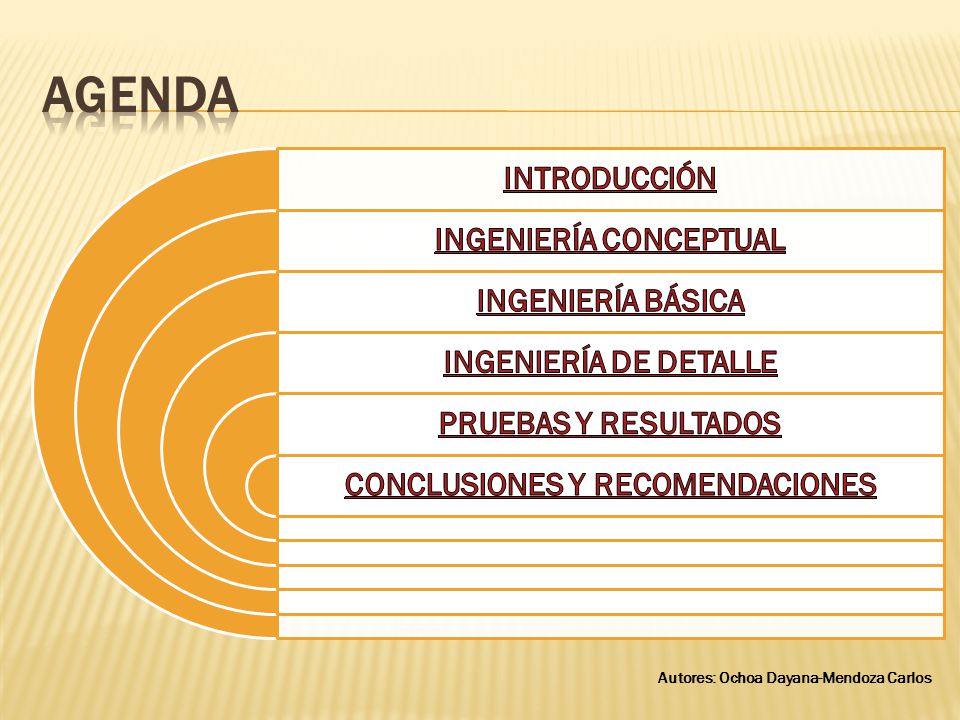 AGENDA

INTRODUCCIÓN

INGENIERÍA CONCEPTUAL

INGENIERÍA BÁSICA

INGENIERÍA DE DETALLE

PRUEBAS Y RESULTADOS

CONCLUSIONES Y RECOMENDACIONES

Autores: Ochoa Dayana-Mendoza Carlos